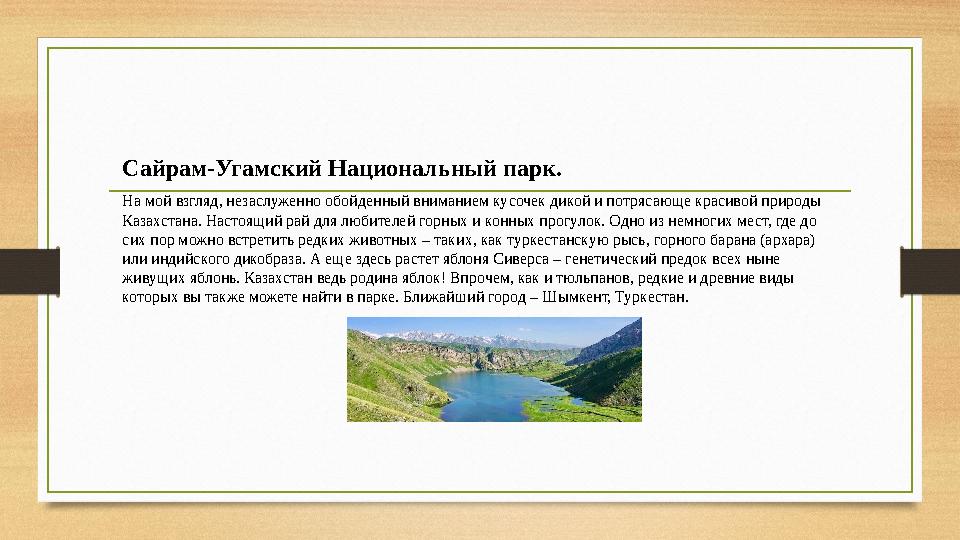 Сайрам-Угамский Национальный парк.

На мой взгляд, незаслуженно обойденный вниманием кусочек дикой и потрясающе красивой природы Казахстана. Настоящий рай для любителей горных и конных прогулок. Одно из немногих мест, где до сих пор можно встретить редких животных – таких, как туркестанскую рысь, горного барана (архара) или индийского дикобраза. А еще здесь растет яблоня Сиверса – генетический предок всех ныне живущих яблонь. Казахстан ведь родина яблок! Впрочем, как и тюльпанов, редкие и древние виды которых вы также можете найти в парке. Ближайший город – Шымкент, Туркестан.